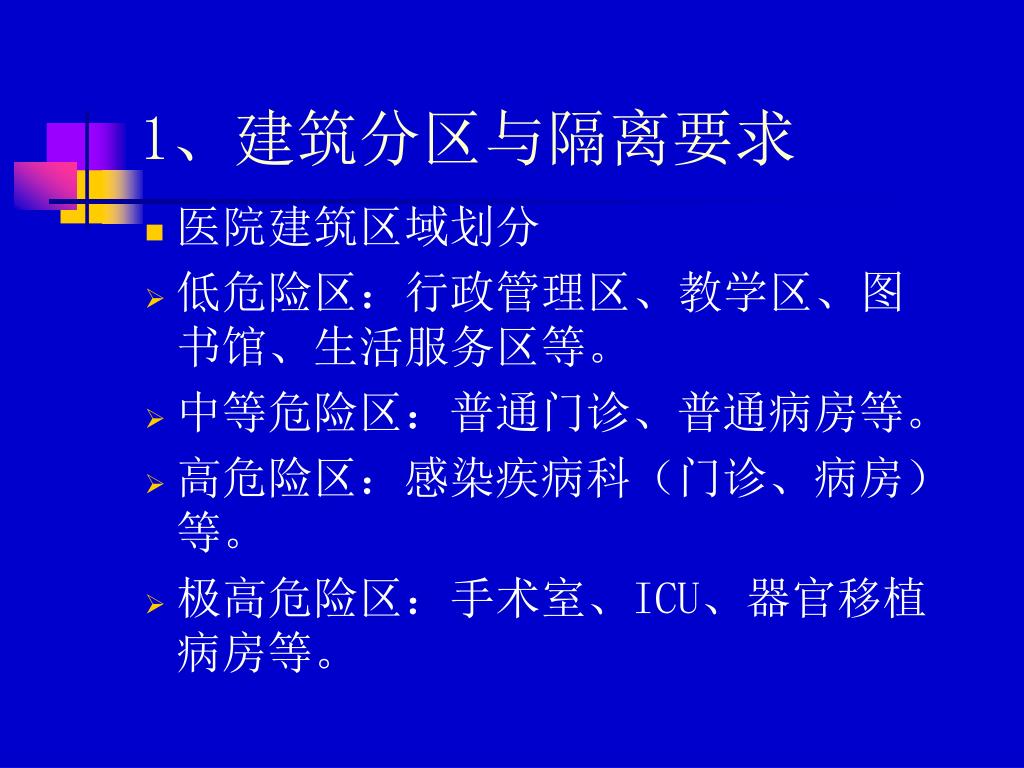 1、建筑分区与隔离要求

医院建筑区域划分

低危险区：行政管理区、教学区、图书馆、生活服务区等。

中等危险区：普通门诊、普通病房等。

高危险区：感染疾病科（门诊、病房）等。

极高危险区：手术室、ICU、器官移植病房等。